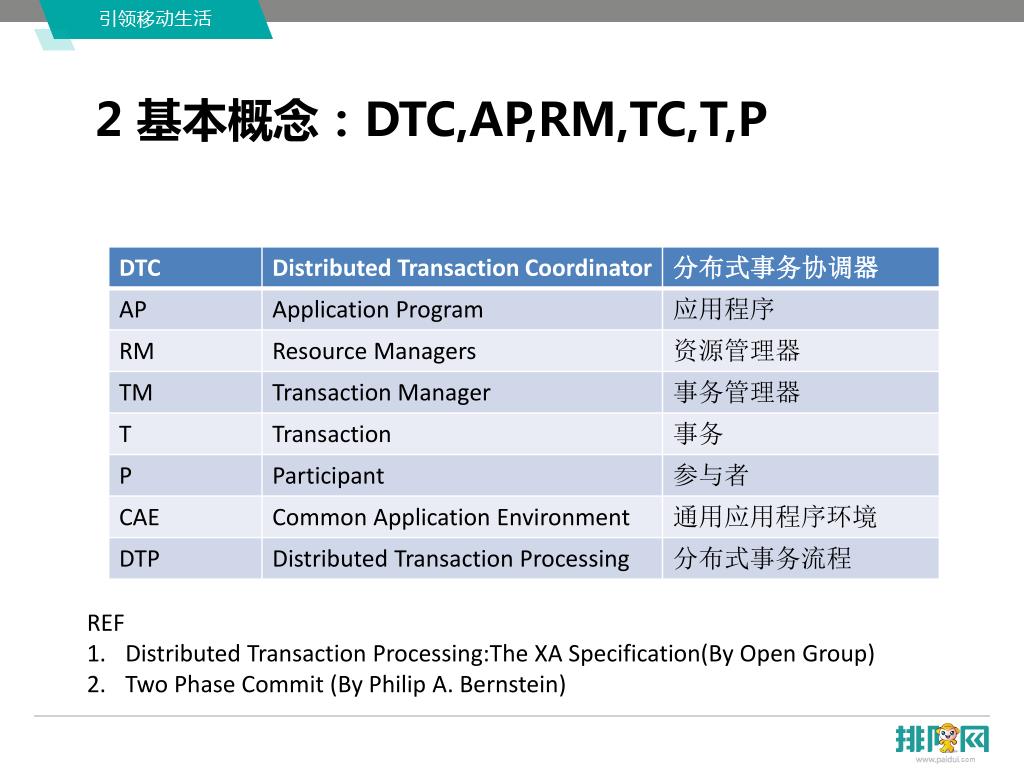 引领移动生活

2 基本概念：DTC,AP,RM,TC,T,P

| DTC | Distributed Transaction Coordinator | 分布式事务协调器 |
|---|---|---|
| AP | Application Program | 应用程序 |
| RM | Resource Managers | 资源管理器 |
| TM | Transaction Manager | 事务管理器 |
| T | Transaction | 事务 |
| P | Participant | 参与者 |
| CAE | Common Application Environment | 通用应用程序环境 |
| DTP | Distributed Transaction Processing | 分布式事务流程 |

REF
1. Distributed Transaction Processing:The XA Specification(By Open Group)
2. Two Phase Commit (By Philip A. Bernstein)

排队网
www.paidui.com